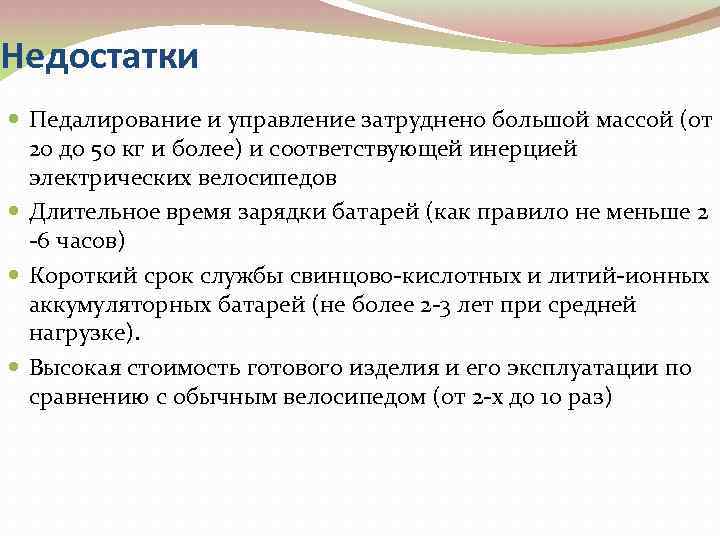 Недостатки

- Педалирование и управление затруднено большой массой (от 20 до 50 кг и более) и соответствующей инерцией электрических велосипедов
- Длительное время зарядки батарей (как правило не меньше 2 -6 часов)
- Короткий срок службы свинцово-кислотных и литий-ионных аккумуляторных батарей (не более 2-3 лет при средней нагрузке).
- Высокая стоимость готового изделия и его эксплуатации по сравнению с обычным велосипедом (от 2-х до 10 раз)